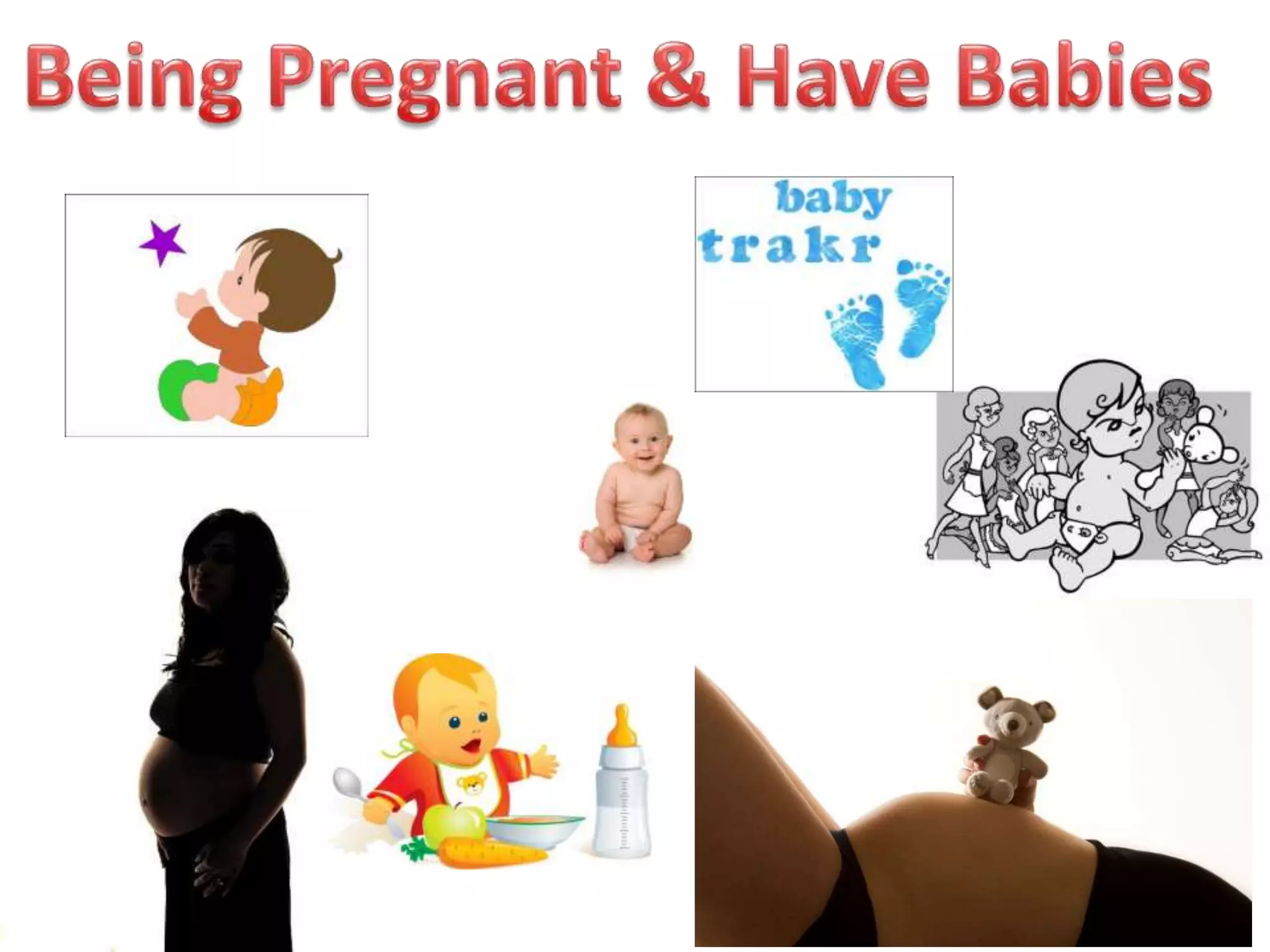 Being Pregnant & Have Babies

baby
trakr